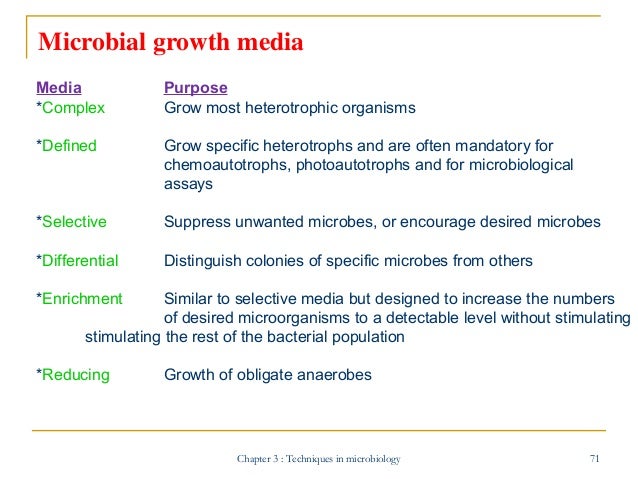 Microbial growth media

| Media | Purpose |
|---|---|
| *Complex | Grow most heterotrophic organisms |
| *Defined | Grow specific heterotrophs and are often mandatory for chemoautotrophs, photoautotrophs and for microbiological assays |
| *Selective | Suppress unwanted microbes, or encourage desired microbes |
| *Differential | Distinguish colonies of specific microbes from others |
| *Enrichment | Similar to selective media but designed to increase the numbers of desired microorganisms to a detectable level without stimulating stimulating the rest of the bacterial population |
| *Reducing | Growth of obligate anaerobes |

Chapter 3 : Techniques in microbiology 71